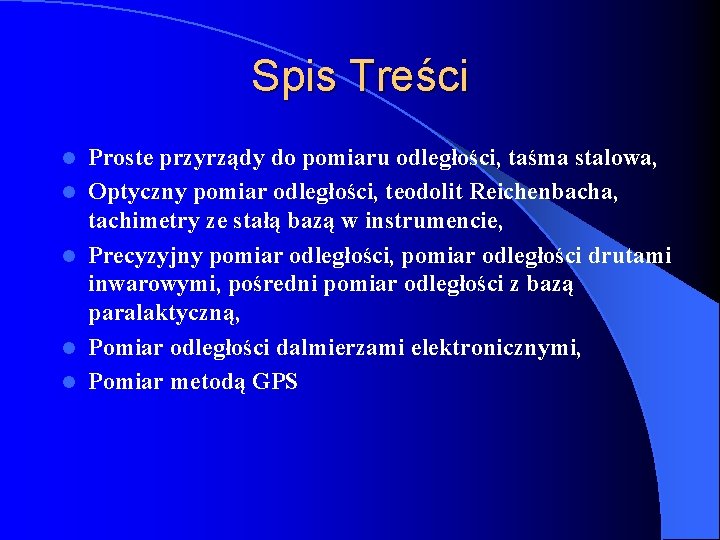 Spis Treści

- Proste przyrządy do pomiaru odległości, taśma stalowa,
- Optyczny pomiar odległości, teodolit Reichenbacha, tachimetry ze stałą bazą w instrumencie,
- Precyzyjny pomiar odległości, pomiar odległości drutami inwarowymi, pośredni pomiar odległości z bazą paralaktyczną,
- Pomiar odległości dalmierzami elektronicznymi,
- Pomiar metodą GPS